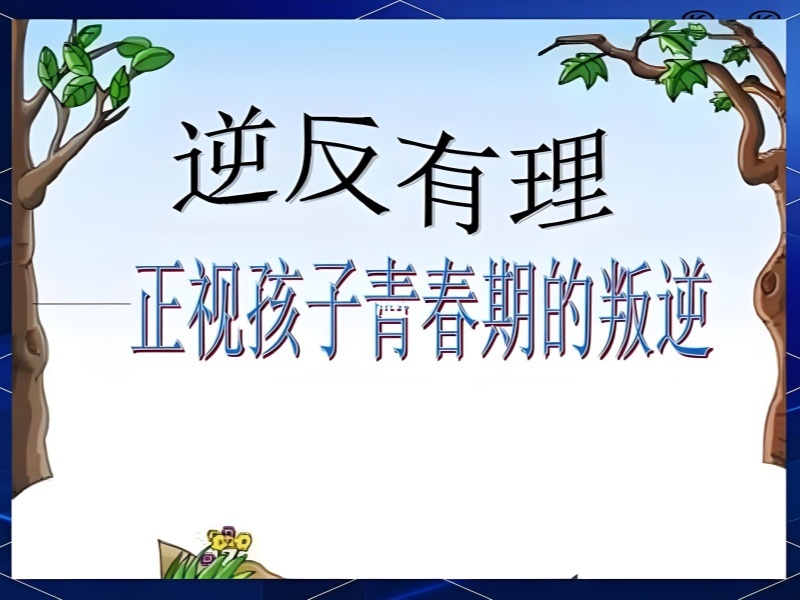 逆反有理

——正视孩子青春期的叛逆